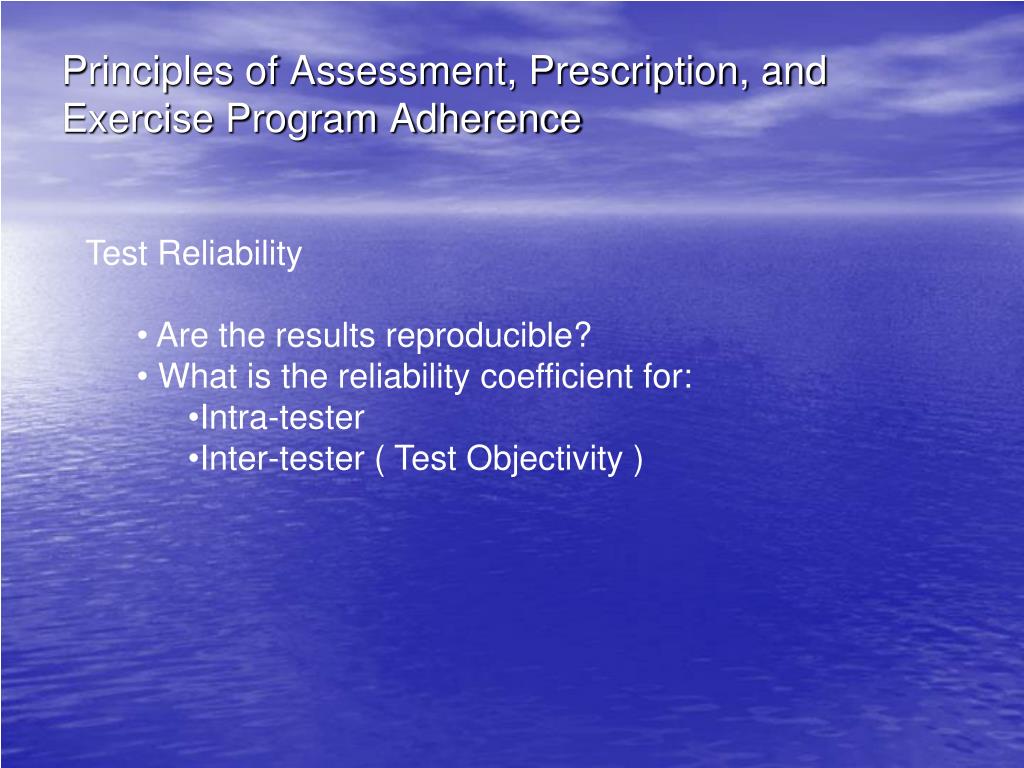 Principles of Assessment, Prescription, and Exercise Program Adherence

Test Reliability

• Are the results reproducible?
• What is the reliability coefficient for:
•Intra-tester
•Inter-tester ( Test Objectivity )